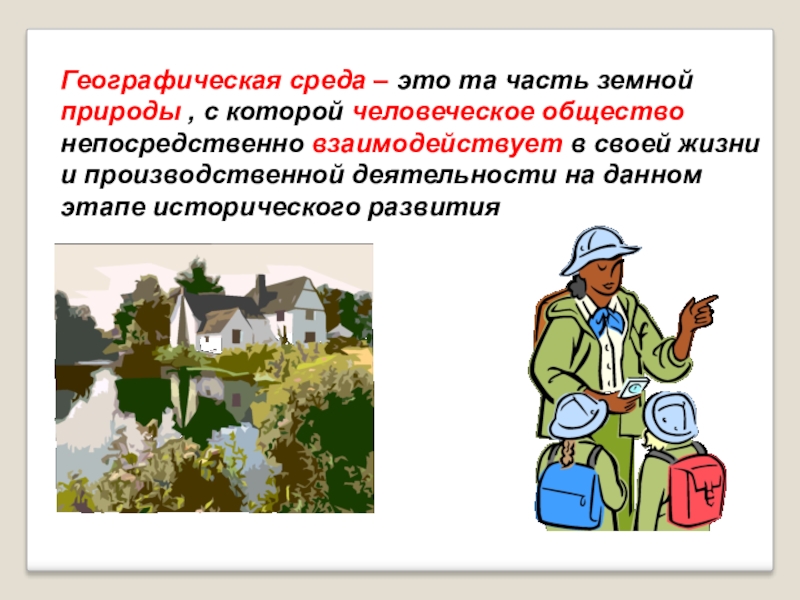 Географическая среда – это та часть земной природы , с которой человеческое общество непосредственно взаимодействует в своей жизни и производственной деятельности на данном этапе исторического развития